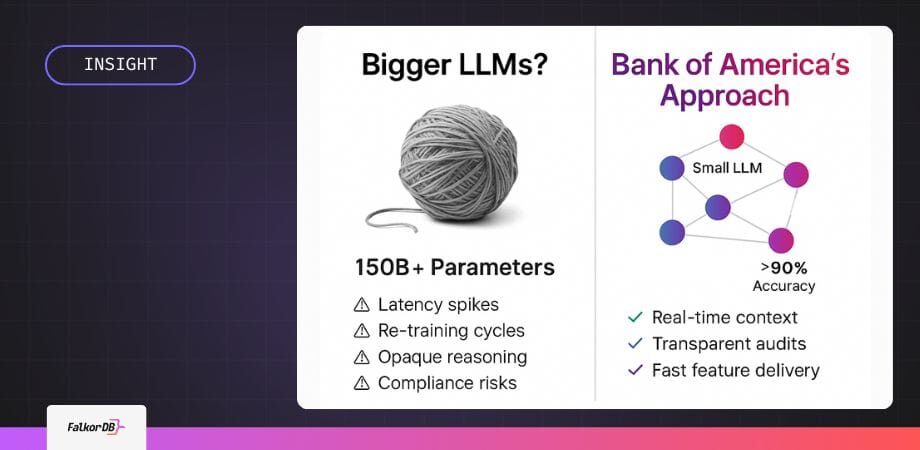 INSIGHT

Bigger LLMs?

150B+ Parameters

⚠ Latency spikes
⚠ Re-training cycles
⚠ Opaque reasoning
⚠ Compliance risks

Bank of America's Approach

Small LLM

>90%
Accuracy

✓ Real-time context
✓ Transparent audits
✓ Fast feature delivery

FalkorDB